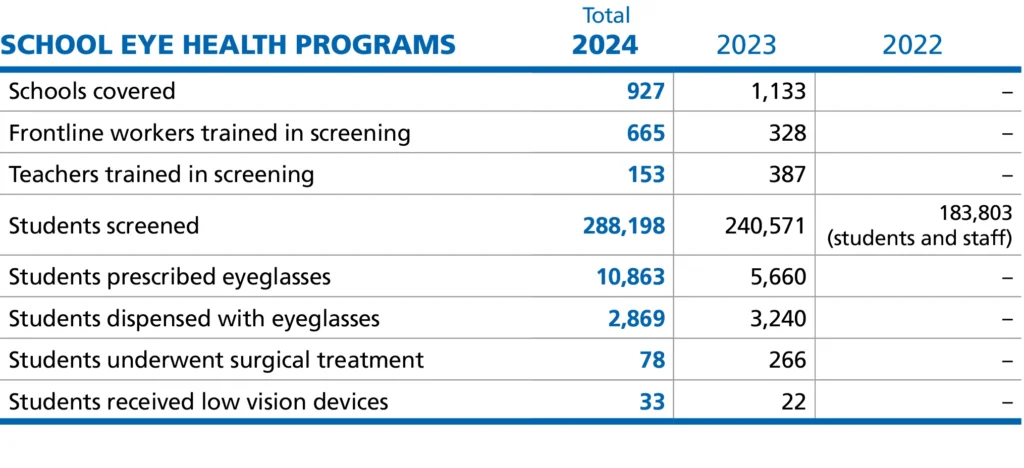 | SCHOOL EYE HEALTH PROGRAMS | Total 2024 | 2023 | 2022 |
|---|---|---|---|
| Schools covered | 927 | 1,133 | – |
| Frontline workers trained in screening | 665 | 328 | – |
| Teachers trained in screening | 153 | 387 | – |
| Students screened | 288,198 | 240,571 | 183,803 (students and staff) |
| Students prescribed eyeglasses | 10,863 | 5,660 | – |
| Students dispensed with eyeglasses | 2,869 | 3,240 | – |
| Students underwent surgical treatment | 78 | 266 | – |
| Students received low vision devices | 33 | 22 | – |